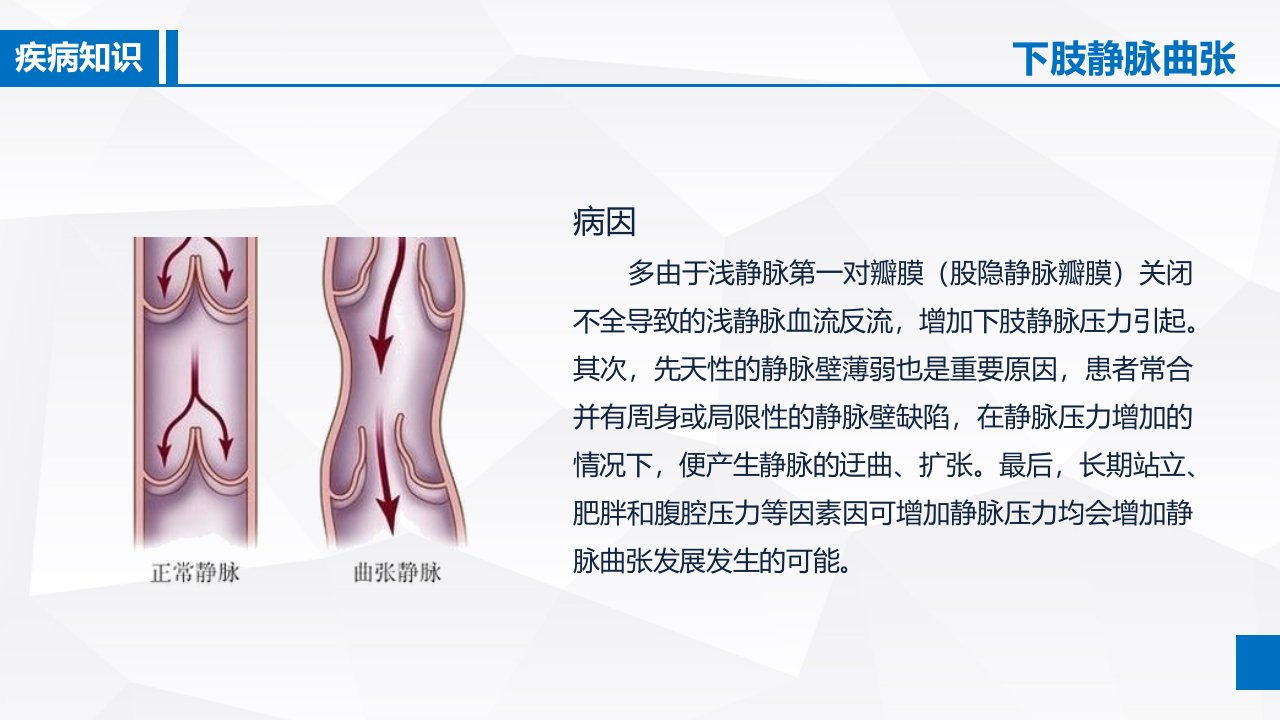 疾病知识

下肢静脉曲张

正常静脉

曲张静脉

病因

多由于浅静脉第一对瓣膜（股隐静脉瓣膜）关闭不全导致的浅静脉血流反流，增加下肢静脉压力引起。其次，先天性的静脉壁薄弱也是重要原因，患者常合并有周身或局限性的静脉壁缺陷，在静脉压力增加的情况下，便产生静脉的迂曲、扩张。最后，长期站立、肥胖和腹腔压力等因素因可增加静脉压力均会增加静脉曲张发展发生的可能。